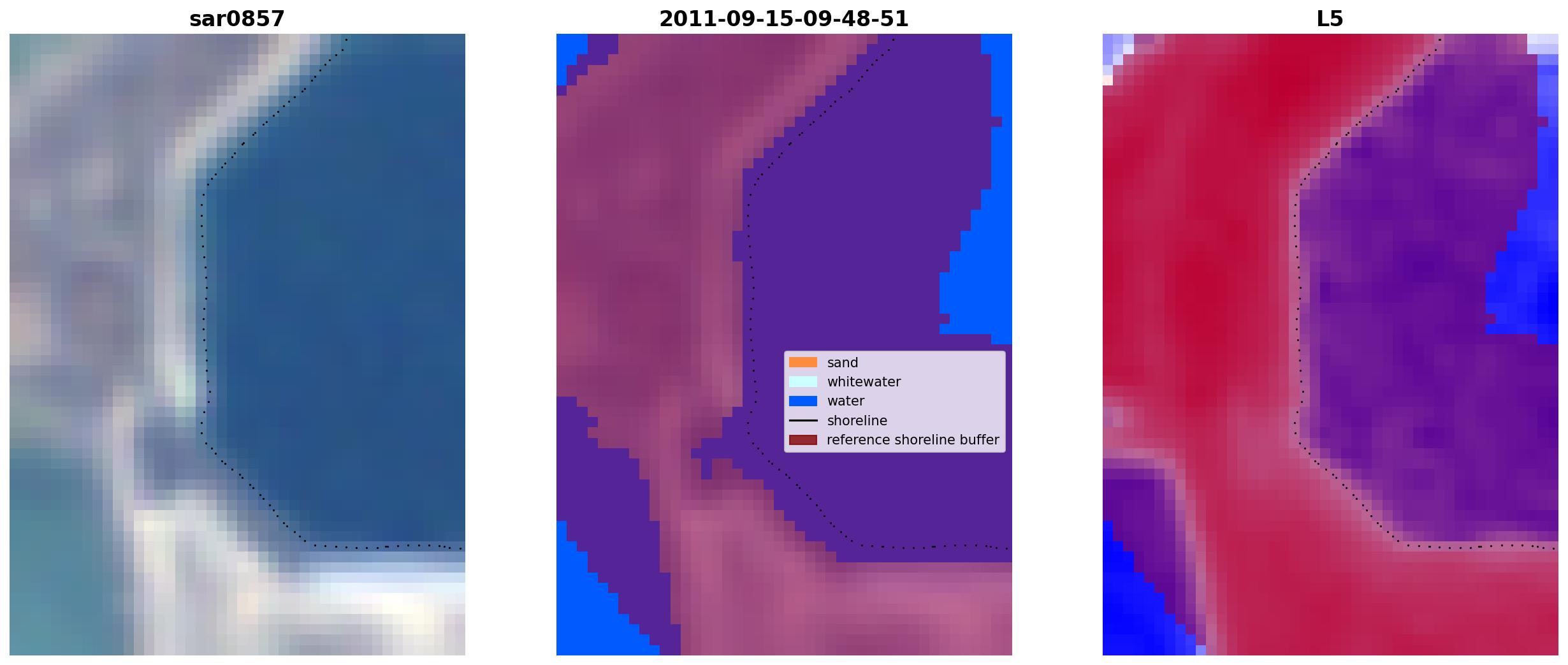 sar0857

2011-09-15-09-48-51

sand
whitewater
water
shoreline
reference shoreline buffer

L5